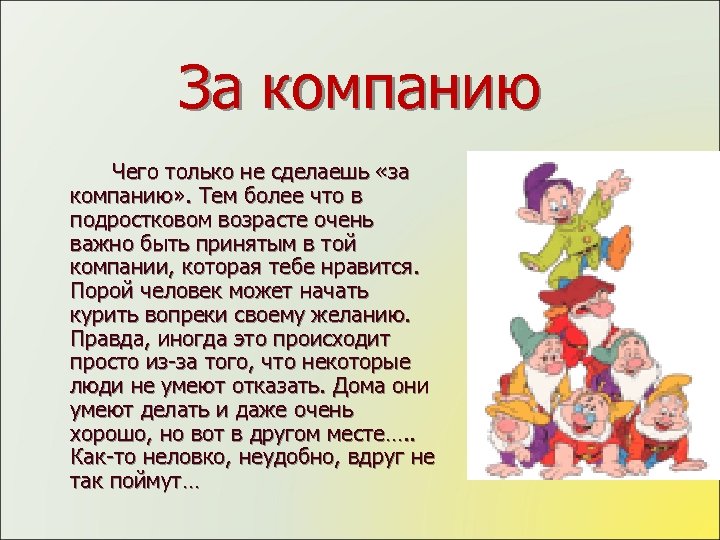 За компанию

Чего только не сделаешь «за компанию». Тем более что в подростковом возрасте очень важно быть принятым в той компании, которая тебе нравится. Порой человек может начать курить вопреки своему желанию. Правда, иногда это происходит просто из-за того, что некоторые люди не умеют отказать. Дома они умеют делать и даже очень хорошо, но вот в другом месте….. Как-то неловко, неудобно, вдруг не так поймут…